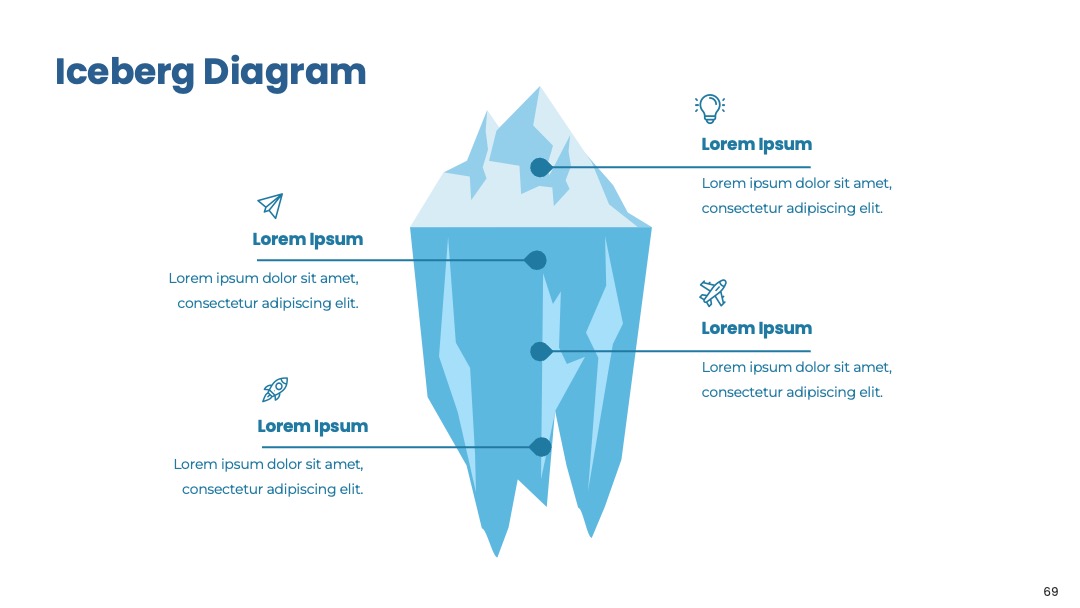 Iceberg Diagram

Lorem Ipsum

Lorem ipsum dolor sit amet, consectetur adipiscing elit.

Lorem Ipsum

Lorem ipsum dolor sit amet, consectetur adipiscing elit.

Lorem Ipsum

Lorem ipsum dolor sit amet, consectetur adipiscing elit.

Lorem Ipsum

Lorem ipsum dolor sit amet, consectetur adipiscing elit.

69